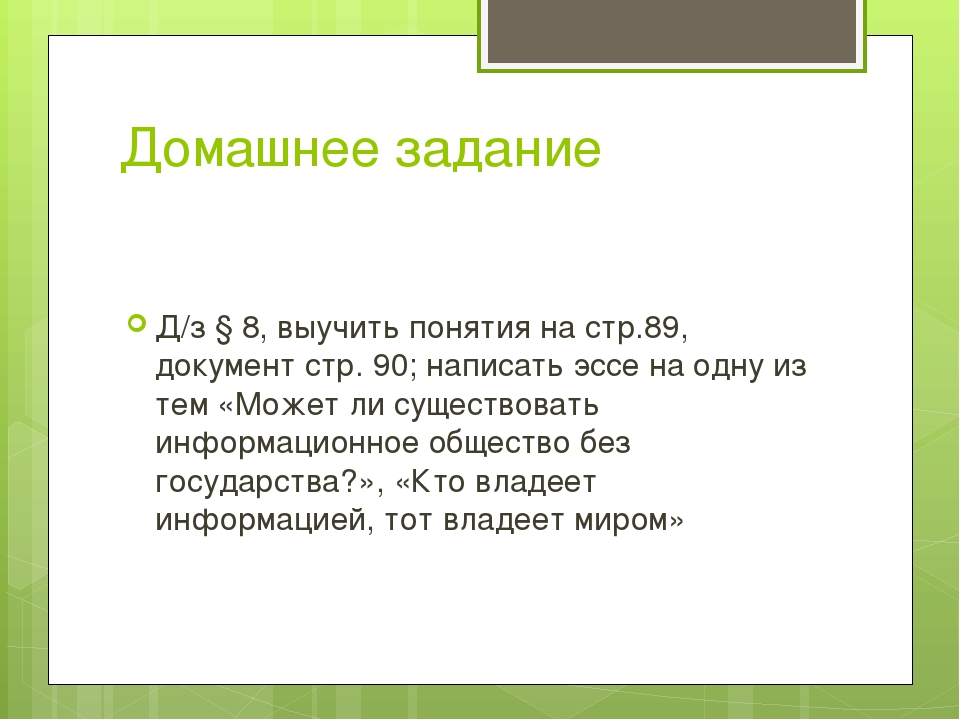 Домашнее задание

Д/з § 8, выучить понятия на стр.89, документ стр. 90; написать эссе на одну из тем «Может ли существовать информационное общество без государства?», «Кто владеет информацией, тот владеет миром»